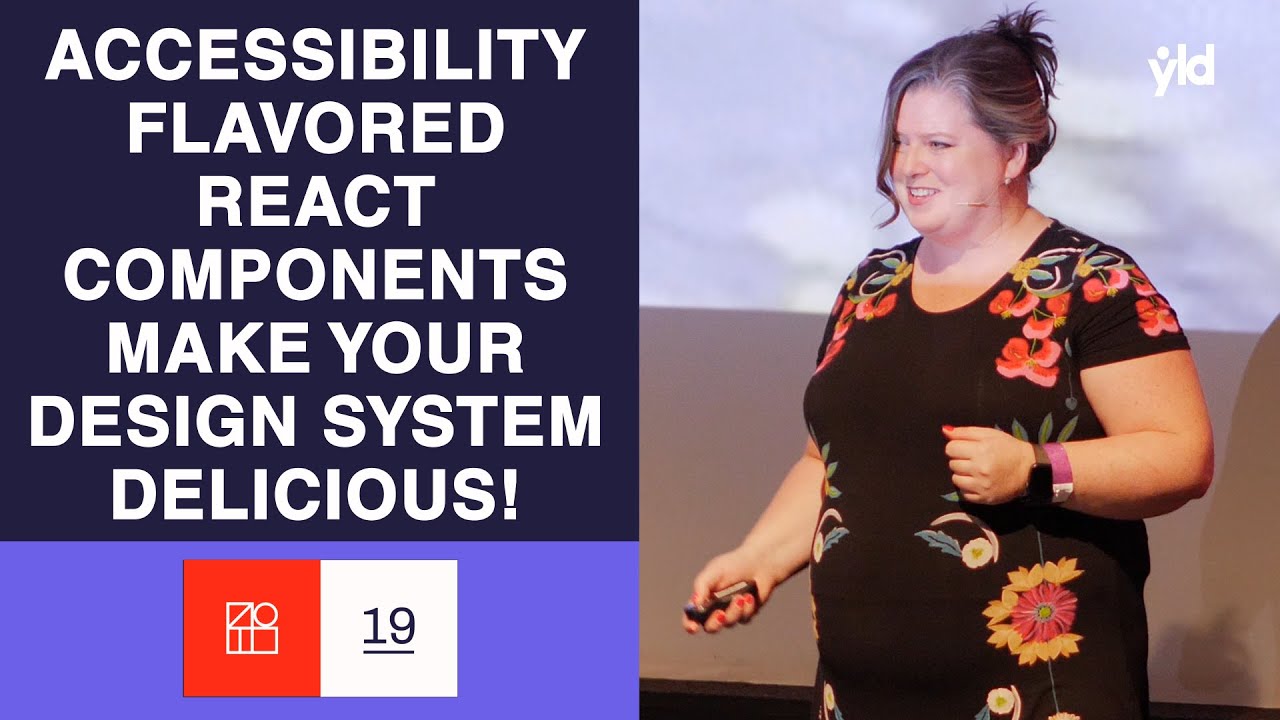 ACCESSIBILITY FLAVORED REACT COMPONENTS MAKE YOUR DESIGN SYSTEM DELICIOUS!

19

yld